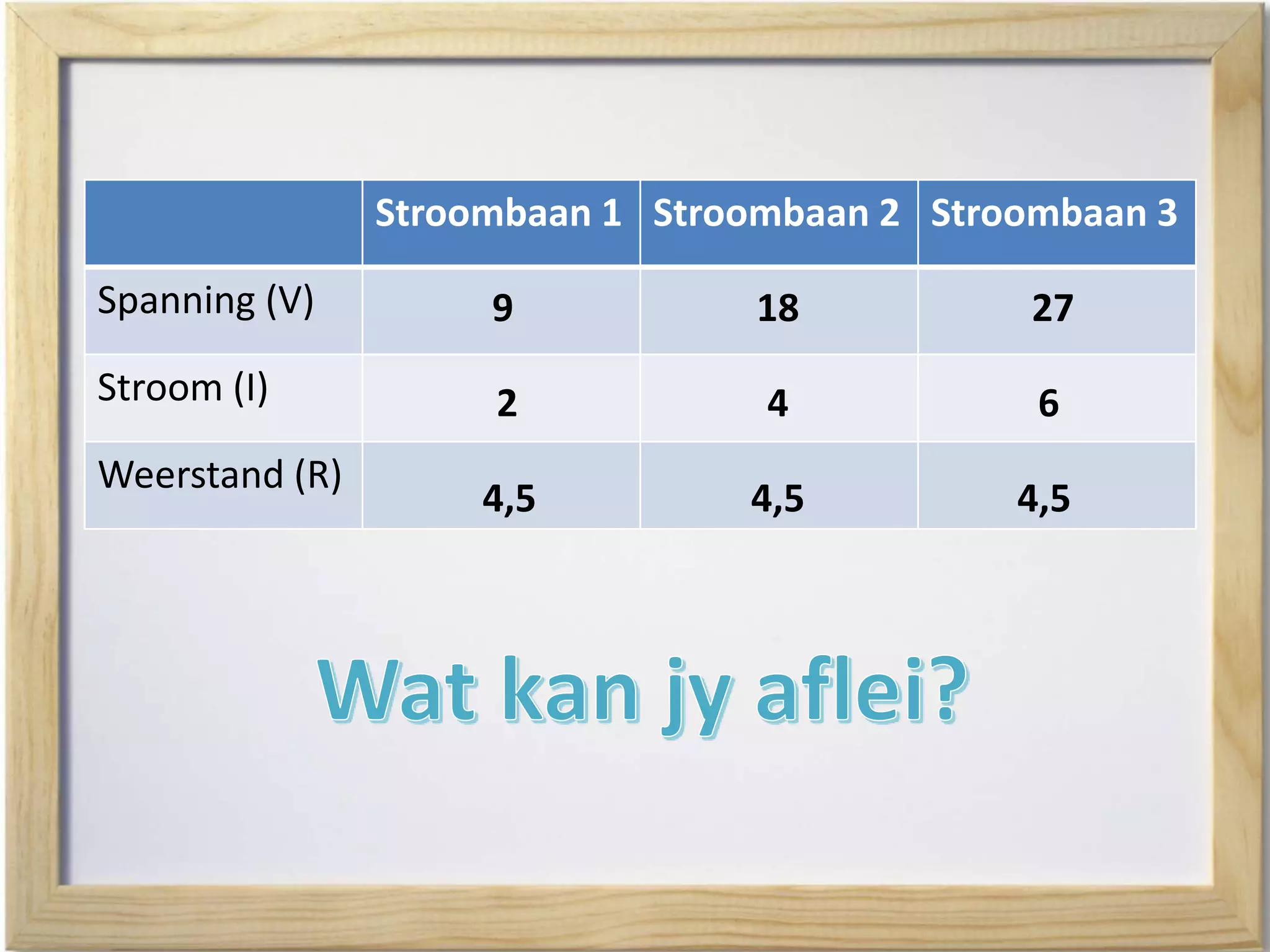 | | Stroombaan 1 | Stroombaan 2 | Stroombaan 3 |
|---|---|---|---|
| Spanning (V) | 9 | 18 | 27 |
| Stroom (I) | 2 | 4 | 6 |
| Weerstand (R) | 4,5 | 4,5 | 4,5 |

Wat kan jy aflei?